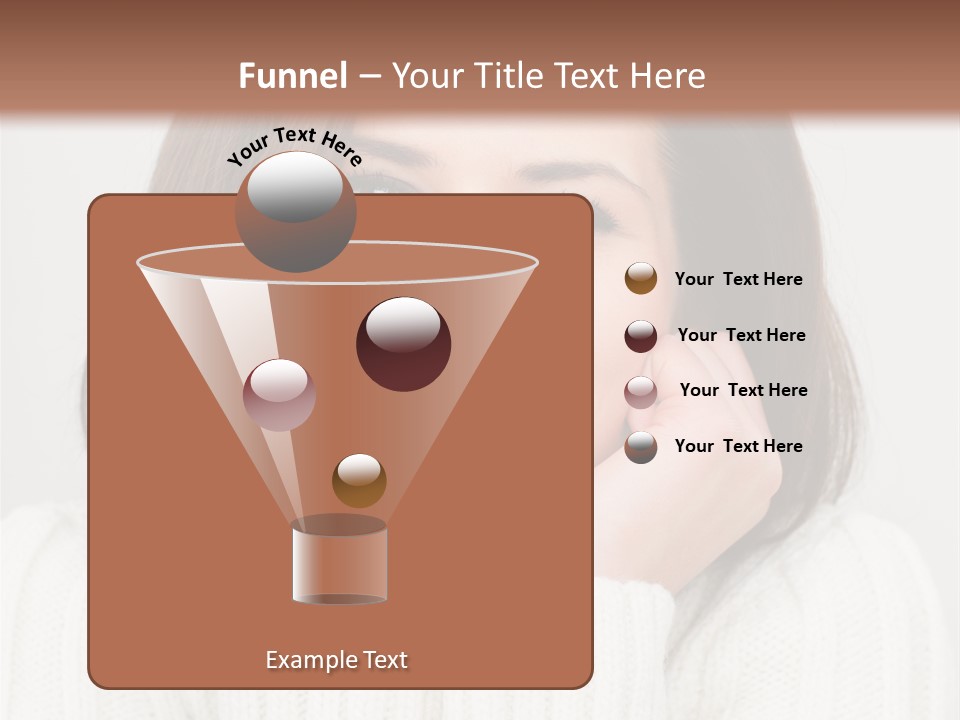 Funnel – Your Title Text Here

Your Text Here

Your Text Here

Your Text Here

Your Text Here

Your Text Here

Example Text